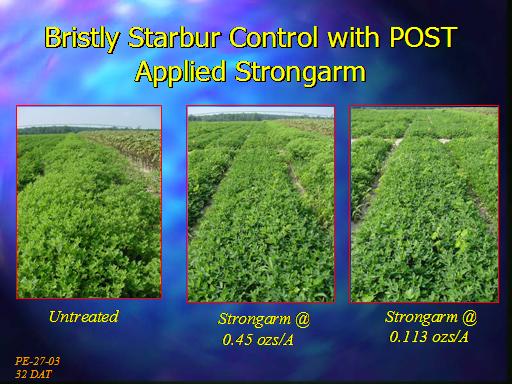 Bristly Starbur Control with POST Applied Strongarm

Untreated

Strongarm @ 0.45 ozs/A

Strongarm @ 0.113 ozs/A

PE-27-03
32 DAT